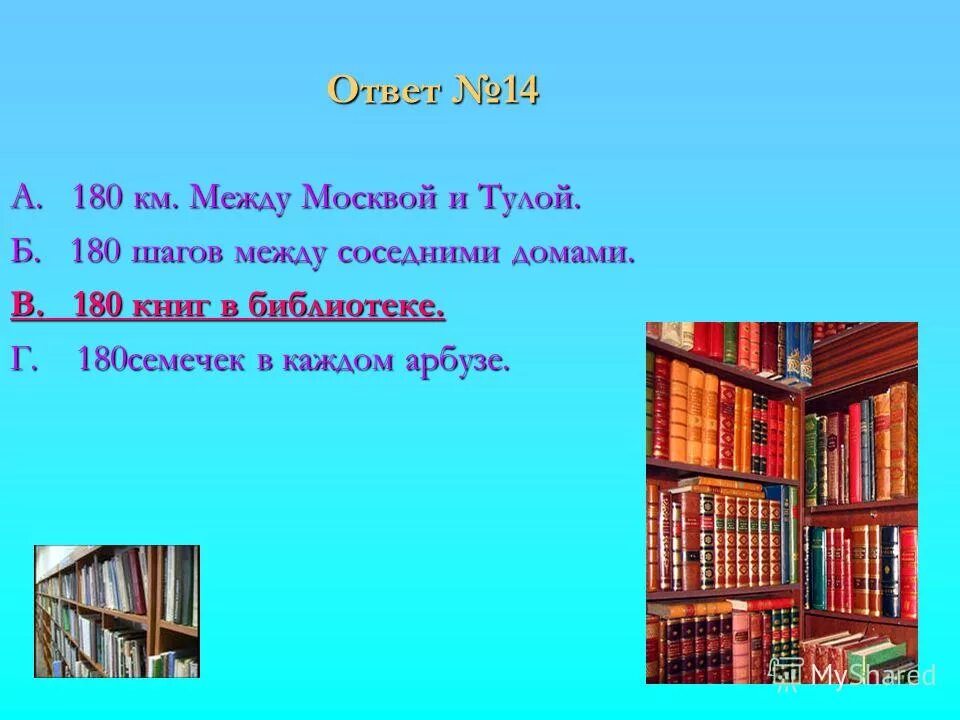 Ответ №14

А. 180 км. Между Москвой и Тулой.

Б. 180 шагов между соседними домами.

В. 180 книг в библиотеке.

Г. 180семечек в каждом арбузе.

MyShared